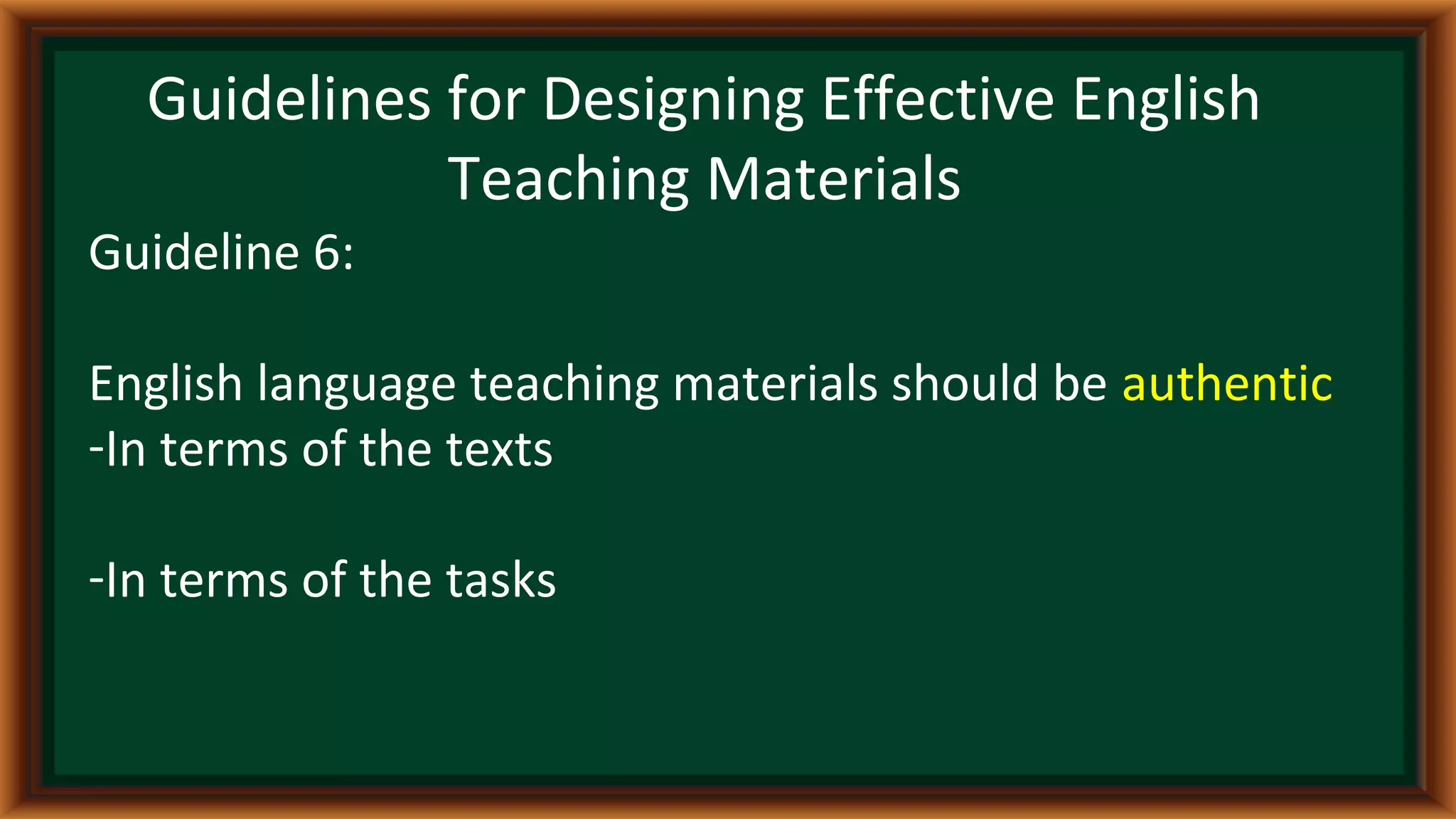 Guidelines for Designing Effective English Teaching Materials

Guideline 6:

English language teaching materials should be authentic
-In terms of the texts

-In terms of the tasks